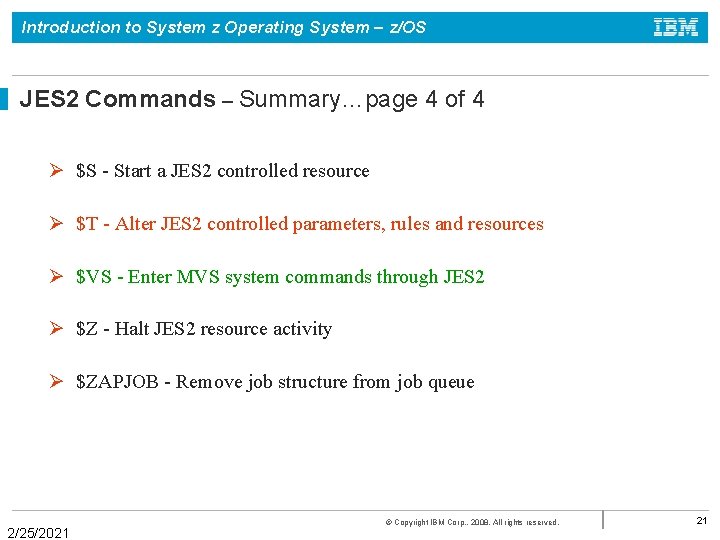 Introduction to System z Operating System – z/OS

IBM

JES2 Commands – Summary…page 4 of 4

➢ \$S - Start a JES2 controlled resource

➢ \$T - Alter JES2 controlled parameters, rules and resources

➢ \$VS - Enter MVS system commands through JES2

➢ \$Z - Halt JES2 resource activity

➢ \$ZAPJOB - Remove job structure from job queue

© Copyright IBM Corp., 2008. All rights reserved.

21

2/25/2021